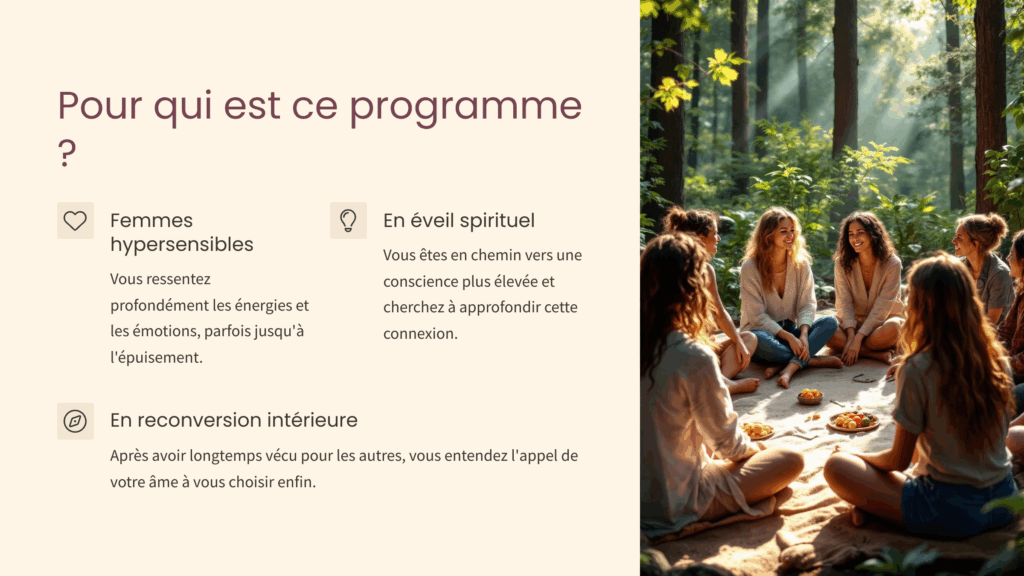 Pour qui est ce programme ?

Femmes hypersensibles

Vous ressentez profondément les énergies et les émotions, parfois jusqu'à l'épuisement.

En éveil spirituel

Vous êtes en chemin vers une conscience plus élevée et cherchez à approfondir cette connexion.

En reconversion intérieure

Après avoir longtemps vécu pour les autres, vous entendez l'appel de votre âme à vous choisir enfin.